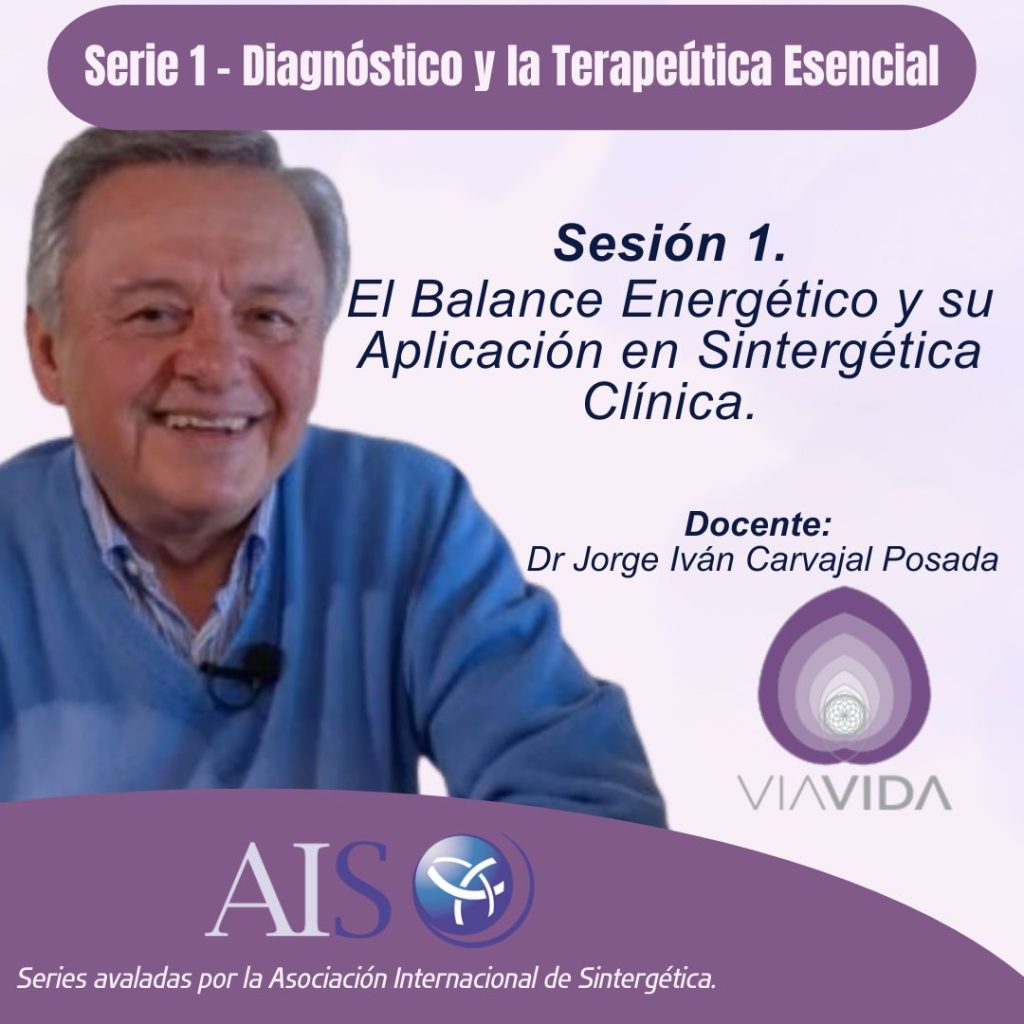 Serie 1 - Diagnóstico y la Terapeútica Esencial

Sesión 1.
El Balance Energético y su Aplicación en Sintergética Clínica.

Docente:
Dr Jorge Iván Carvajal Posada

VIAVIDA

AIS

Series avaladas por la Asociación Internacional de Sintergética.